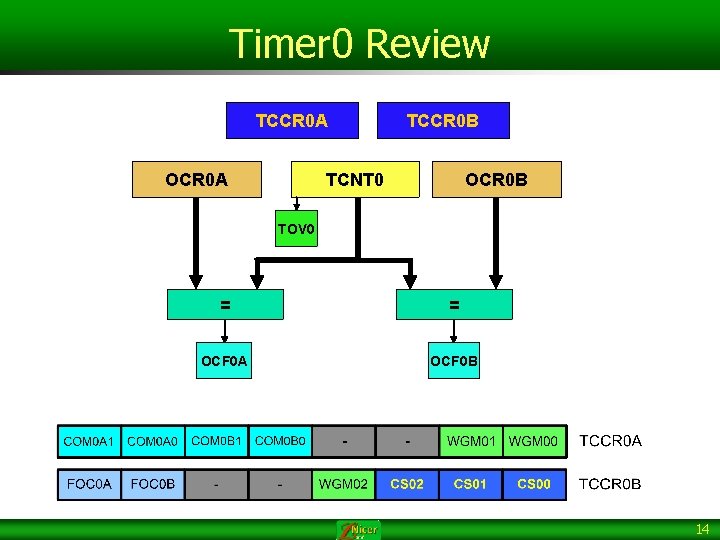 Timer0 Review

TCCR0A
TCCR0B

OCR0A
TCNT0
OCR0B

TOV0

=
=

OCF0A
OCF0B

| COM0A1 | COM0A0 | COM0B1 | COM0B0 | - | - | WGM01 | WGM00 | TCCR0A |
|---|---|---|---|---|---|---|---|---|
| FOC0A | FOC0B | - | - | WGM02 | CS02 | CS01 | CS00 | TCCR0B |

Nicer

14